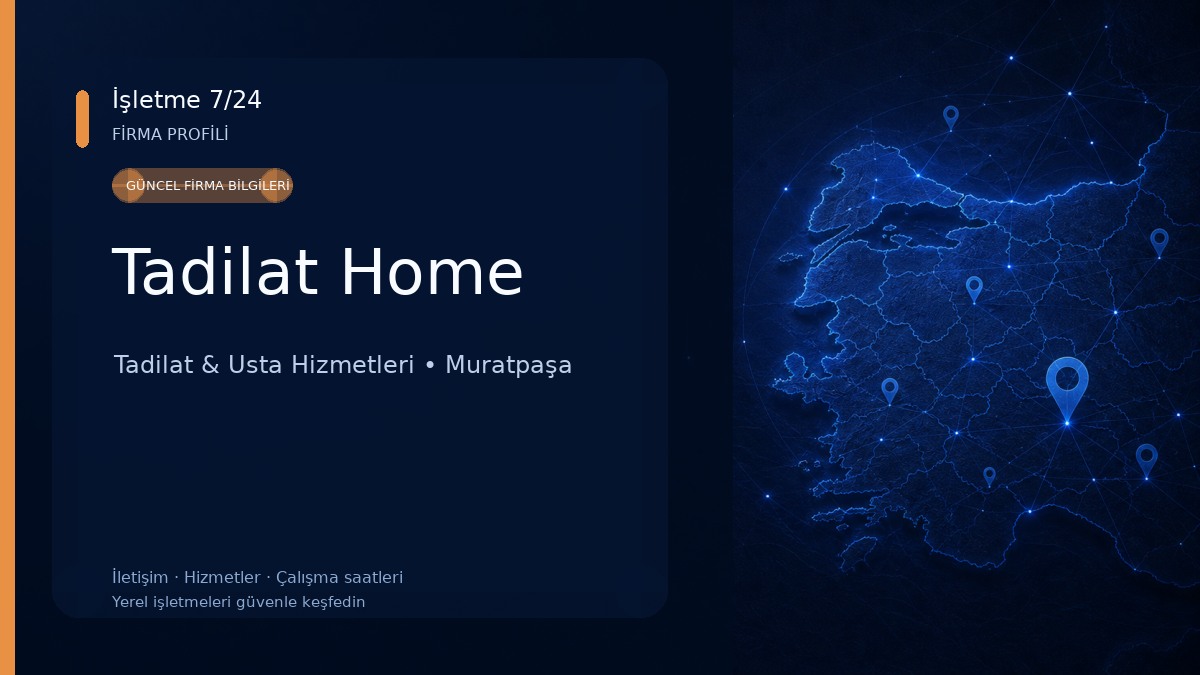 İşletme 7/24
FİRMA PROFİLİ

GÜNCEL FİRMA BİLGİLERİ

Tadilat Home

Tadilat & Usta Hizmetleri • Muratpaşa

İletişim · Hizmetler · Çalışma saatleri
Yerel işletmeleri güvenle keşfedin